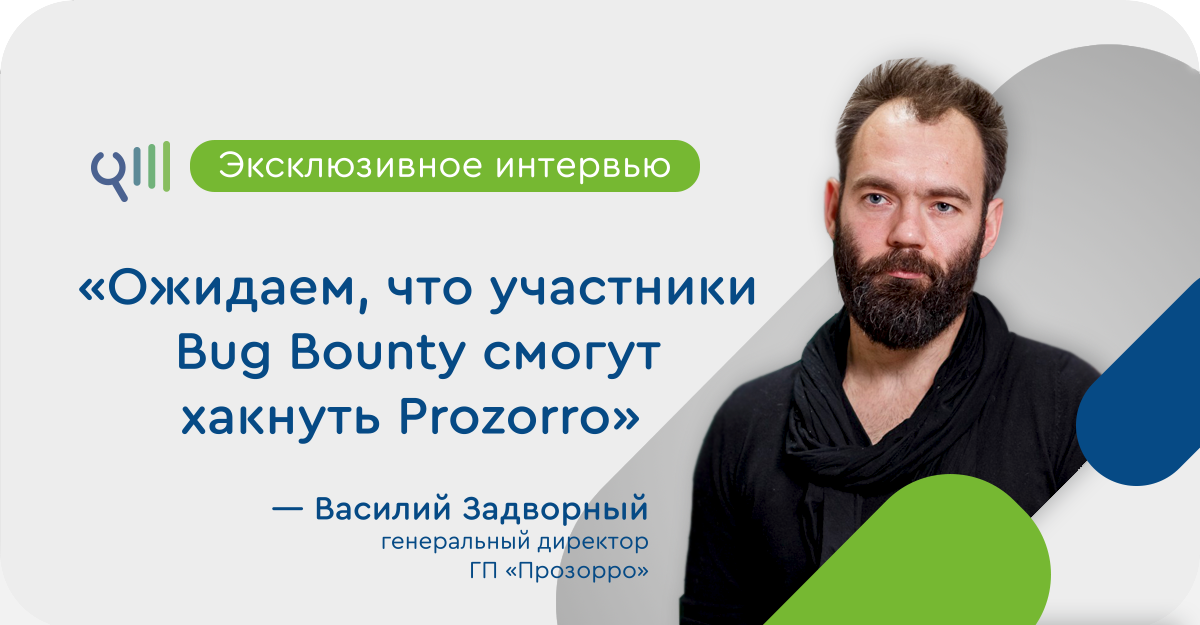 Эксклюзивное интервью

«Ожидаем, что участники Bug Bounty смогут хакнуть Prozorro»

— Василий Задворный
генеральный директор
ГП «Прозорро»